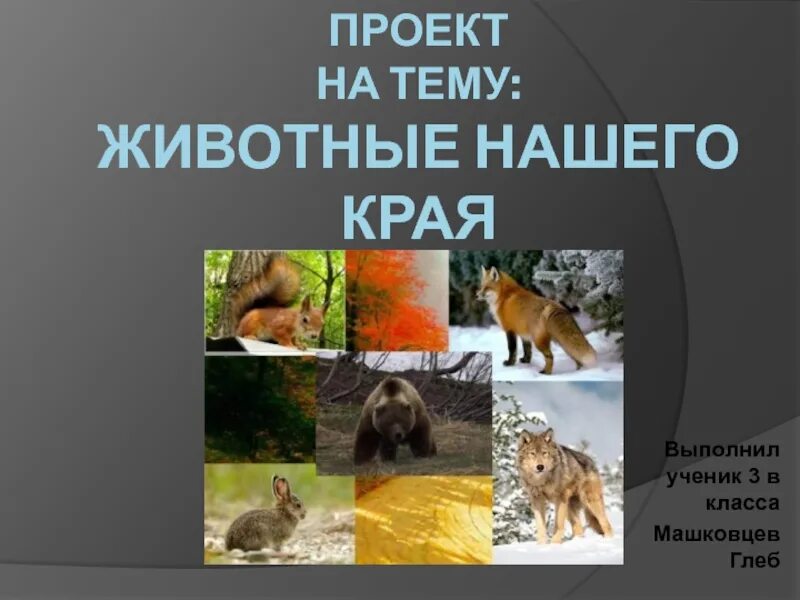 ПРОЕКТ НА ТЕМУ:
ЖИВОТНЫЕ НАШЕГО КРАЯ

Выполнил ученик 3 в класса
Машковцев Глеб